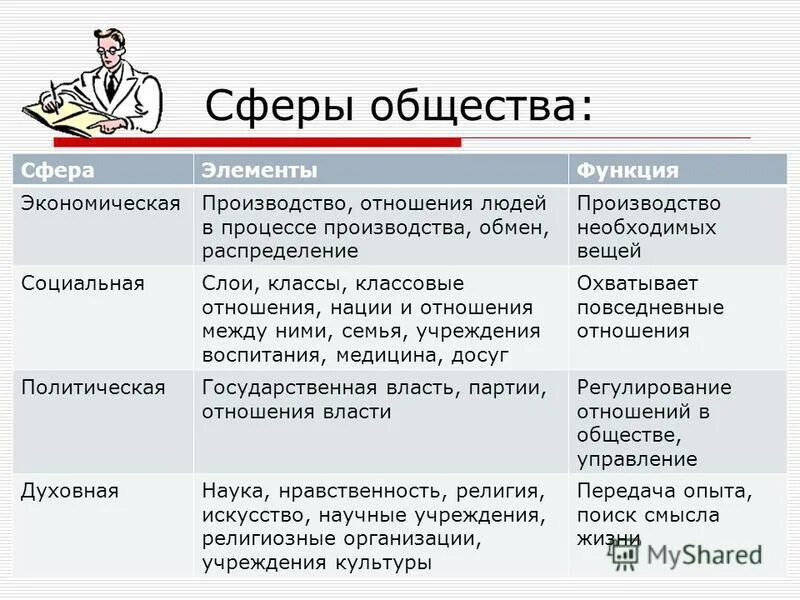 Сферы общества:

| Сфера | Элементы | Функция |
|---|---|---|
| Экономическая | Производство, отношения людей в процессе производства, обмен, распределение | Производство необходимых вещей |
| Социальная | Слои, классы, классовые отношения, нации и отношения между ними, семья, учреждения воспитания, медицина, досуг | Охватывает повседневные отношения |
| Политическая | Государственная власть, партии, отношения власти | Регулирование отношений в обществе, управление |
| Духовная | Наука, нравственность, религия, искусство, научные учреждения, религиозные организации, учреждения культуры | Передача опыта, поиск смысла жизни |

MyShared